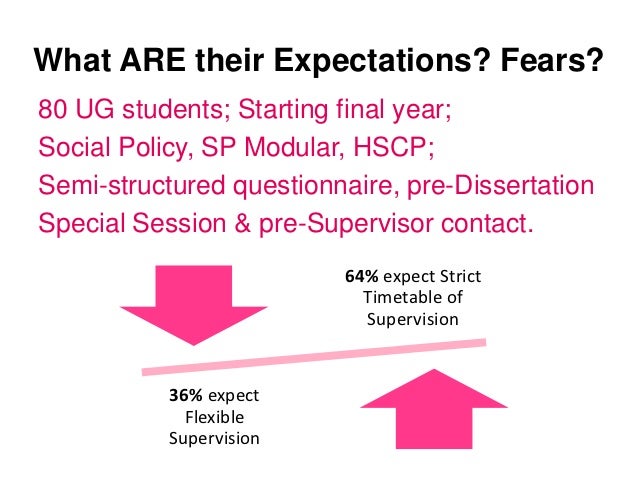 What ARE their Expectations? Fears?

80 UG students; Starting final year;
Social Policy, SP Modular, HSCP;
Semi-structured questionnaire, pre-Dissertation Special Session & pre-Supervisor contact.

64% expect Strict Timetable of Supervision

36% expect Flexible Supervision